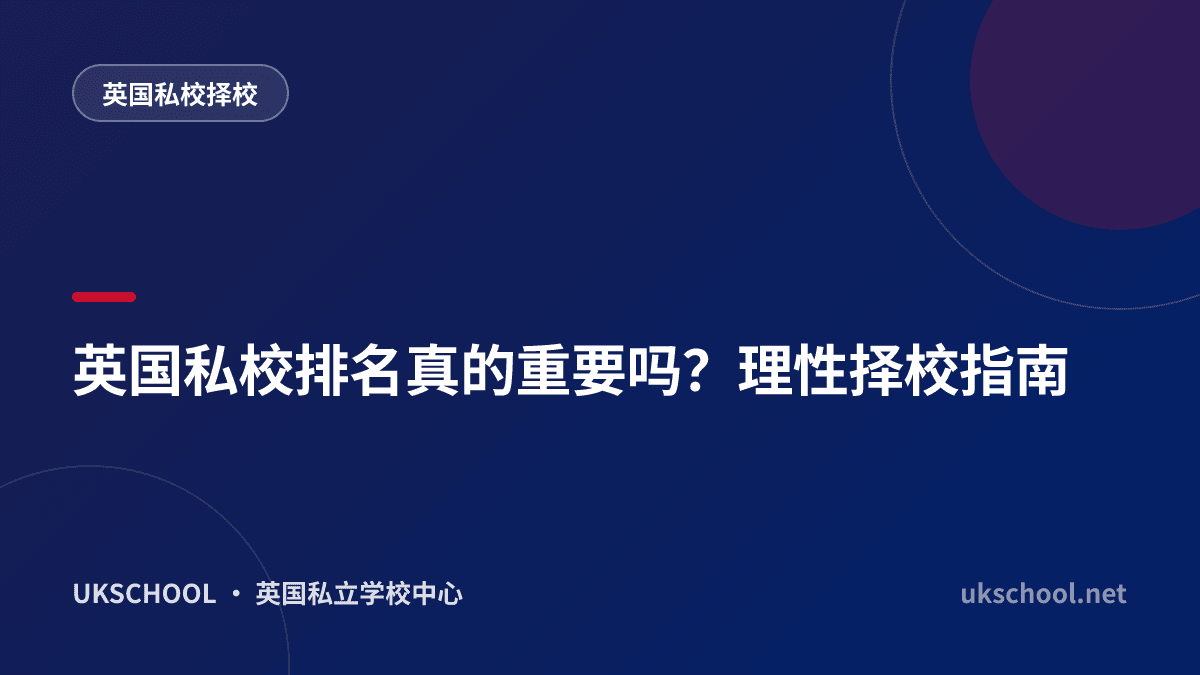 英国私校择校

英国私校排名真的重要吗？理性择校指南

UKSCHOOL · 英国私立学校中心

ukschool.net